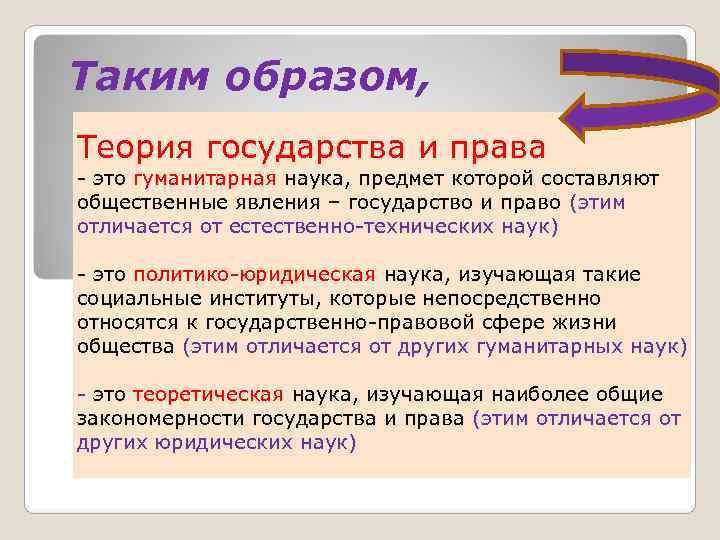 Таким образом,

Теория государства и права
- это гуманитарная наука, предмет которой составляют общественные явления – государство и право (этим отличается от естественно-технических наук)

- это политико-юридическая наука, изучающая такие социальные институты, которые непосредственно относятся к государственно-правовой сфере жизни общества (этим отличается от других гуманитарных наук)

- это теоретическая наука, изучающая наиболее общие закономерности государства и права (этим отличается от других юридических наук)